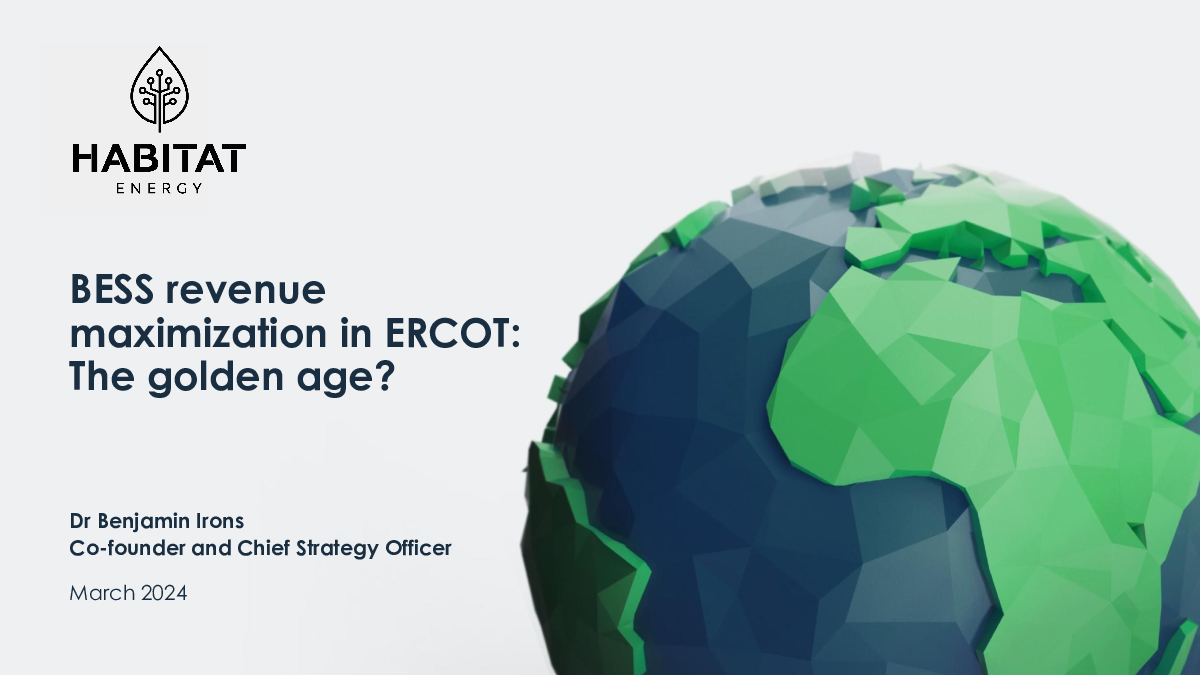 HABITAT
ENERGY

BESS revenue maximization in ERCOT: The golden age?

Dr Benjamin Irons
Co-founder and Chief Strategy Officer

March 2024